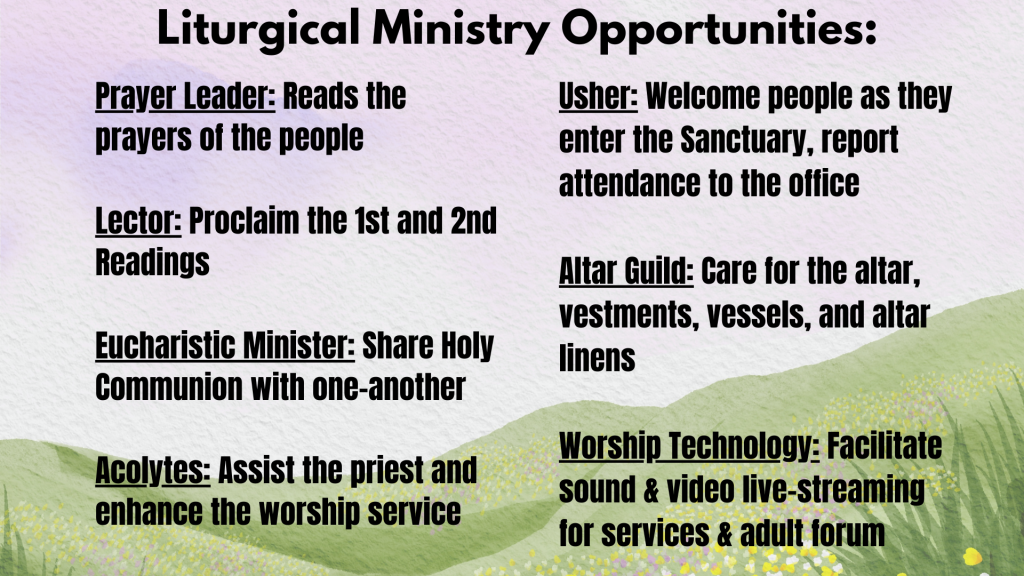 Liturgical Ministry Opportunities:

Prayer Leader: Reads the prayers of the people

Lector: Proclaim the 1st and 2nd Readings

Eucharistic Minister: Share Holy Communion with one-another

Acolytes: Assist the priest and enhance the worship service

Usher: Welcome people as they enter the Sanctuary, report attendance to the office

Altar Guild: Care for the altar, vestments, vessels, and altar linens

Worship Technology: Facilitate sound & video live-streaming for services & adult forum